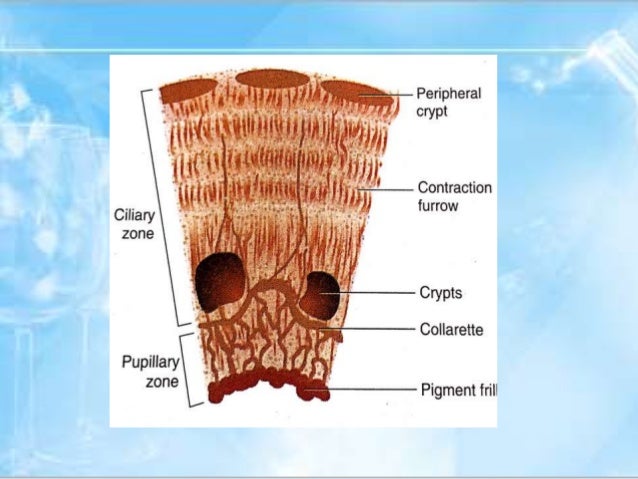 Ciliary zone

Pupillary zone

Peripheral crypt

Contraction furrow

Crypts

Collarette

Pigment frill